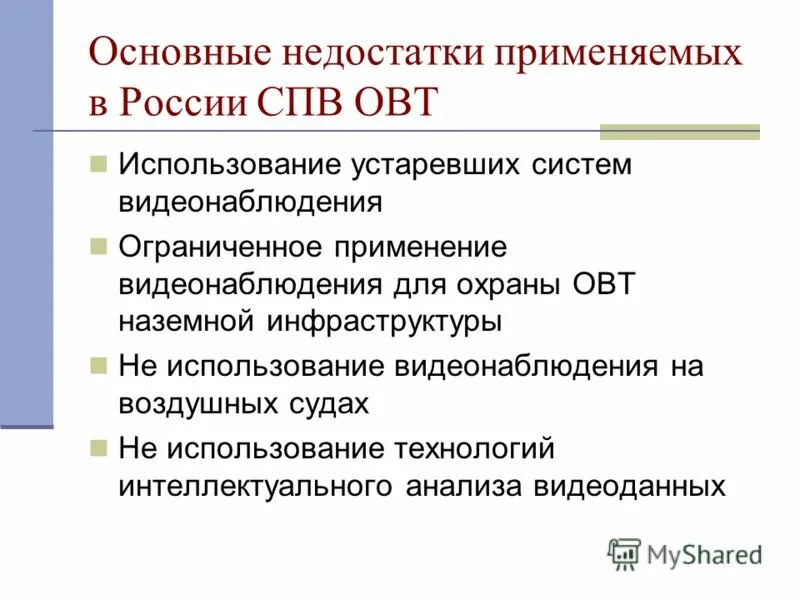 Основные недостатки применяемых в России СПВ ОВТ

Использование устаревших систем видеонаблюдения

Ограниченное применение видеонаблюдения для охраны ОВТ наземной инфраструктуры

Не использование видеонаблюдения на воздушных судах

Не использование технологий интеллектуального анализа видеоданных

MyShared